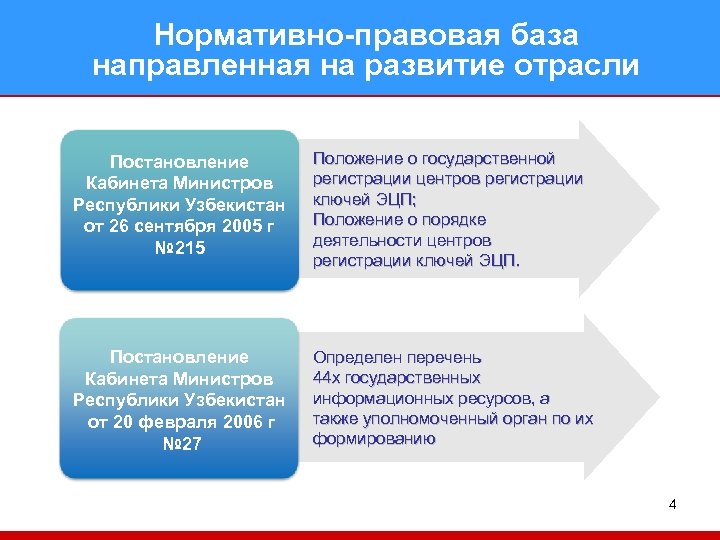 Нормативно-правовая база направленная на развитие отрасли

Постановление Кабинета Министров Республики Узбекистан от 26 сентября 2005 г №215

Положение о государственной регистрации центров регистрации ключей ЭЦП;
Положение о порядке деятельности центров регистрации ключей ЭЦП.

Постановление Кабинета Министров Республики Узбекистан от 20 февраля 2006 г №27

Определен перечень 44х государственных информационных ресурсов, а также уполномоченный орган по их формированию

4